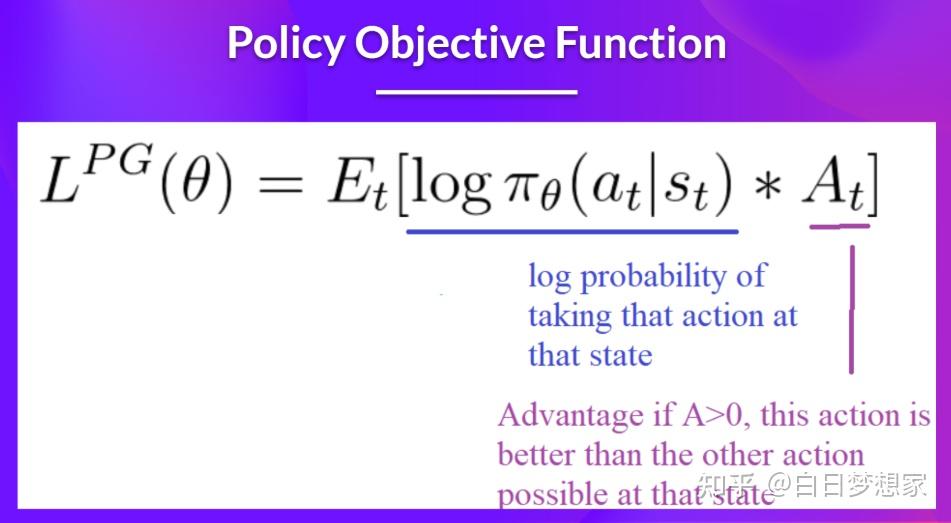 Policy Objective Function

$L^{PG}(\theta) = E_t[\log \pi_\theta(a_t|s_t) * A_t]$

log probability of taking that action at that state

Advantage if A>0, this action is better than the other action possible at that state

知乎 @白日梦想家